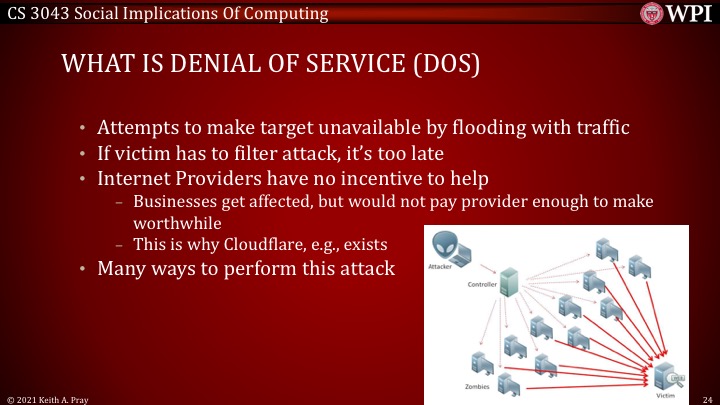 CS 3043 Social Implications Of Computing

WPI

WHAT IS DENIAL OF SERVICE (DOS)

• Attempts to make target unavailable by flooding with traffic
• If victim has to filter attack, it's too late
• Internet Providers have no incentive to help
– Businesses get affected, but would not pay provider enough to make worthwhile
– This is why Cloudflare, e.g., exists
• Many ways to perform this attack

Attacker

Controller

Zombies

Victim

© 2021 Keith A. Pray

24